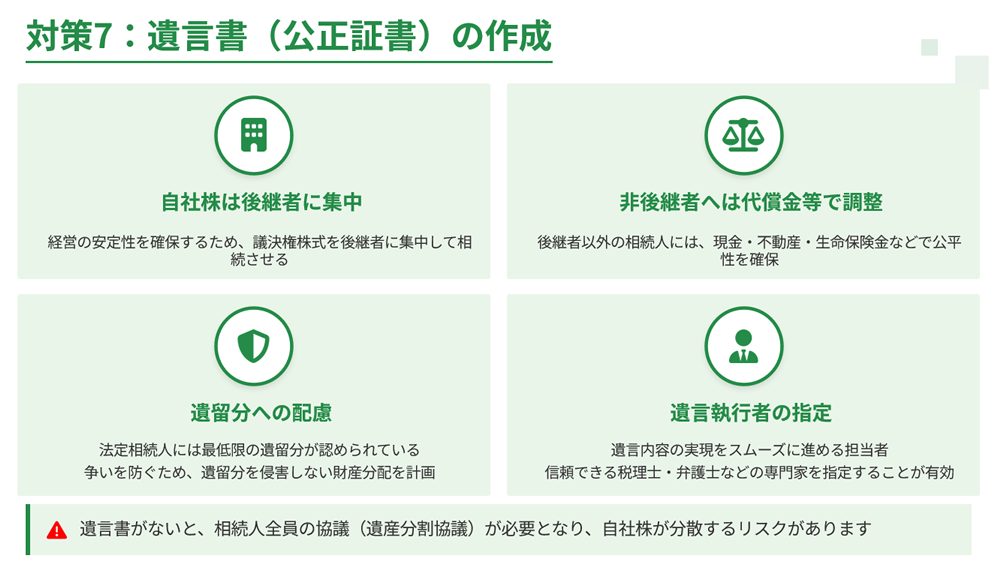 対策7：遺言書（公正証書）の作成

自社株は後継者に集中

経営の安定性を確保するため、議決権株式を後継者に集中して相続させる

非後継者へは代償金等で調整

後継者以外の相続人には、現金・不動産・生命保険金などで公平性を確保

遺留分への配慮

法定相続人には最低限の遺留分が認められている
争いを防ぐため、遺留分を侵害しない財産分配を計画

遺言執行者の指定

遺言内容の実現をスムーズに進める担当者
信頼できる税理士・弁護士などの専門家を指定することが有効

遺言書がないと、相続人全員の協議（遺産分割協議）が必要となり、自社株が分散するリスクがあります